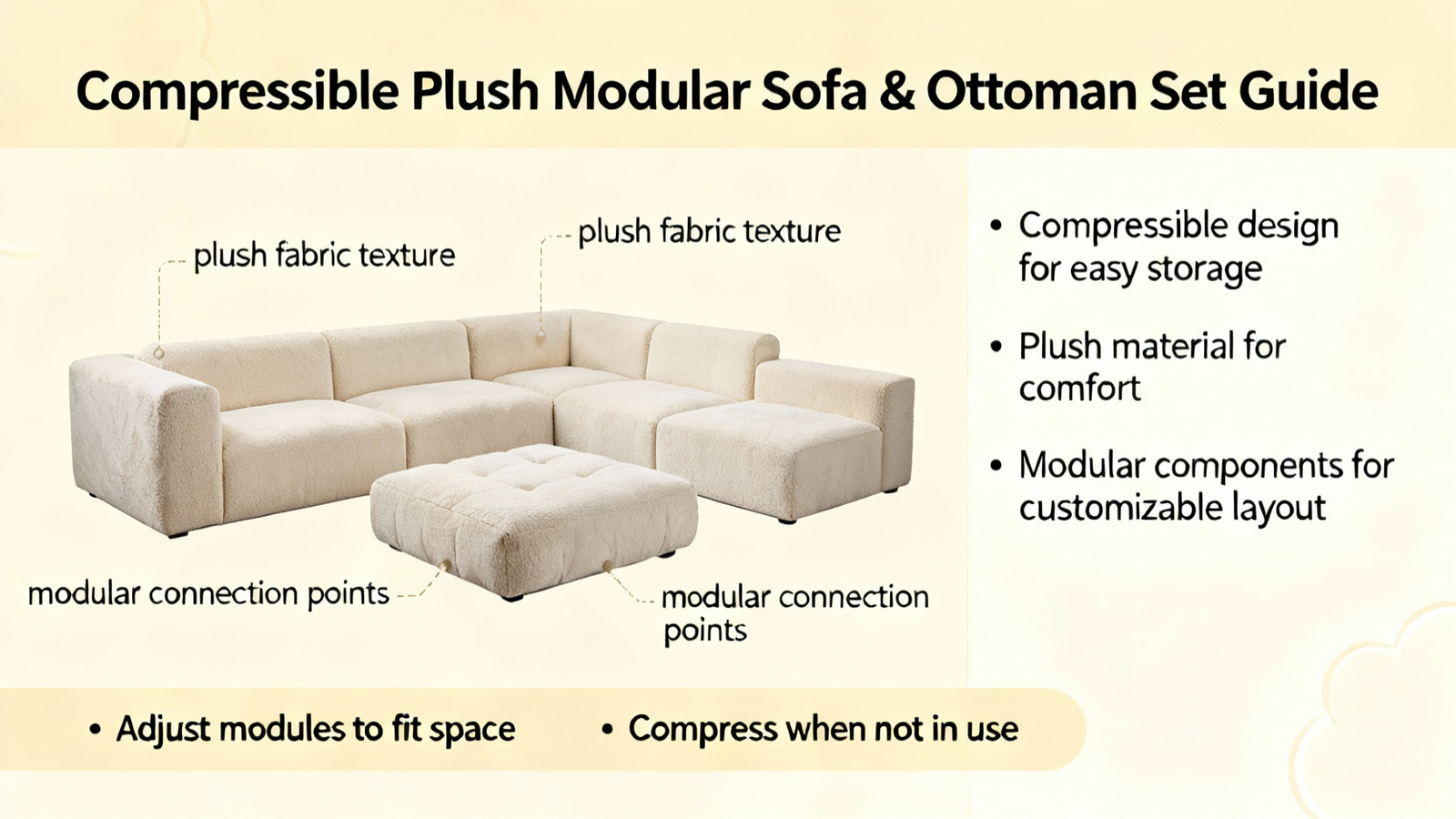 Compressible Plush Modular Sofa & Ottoman Set Guide

plush fabric texture

plush fabric texture

modular connection points

modular connection points

• Compressible design for easy storage

• Plush material for comfort

• Modular components for customizable layout

• Adjust modules to fit space

• Compress when not in use